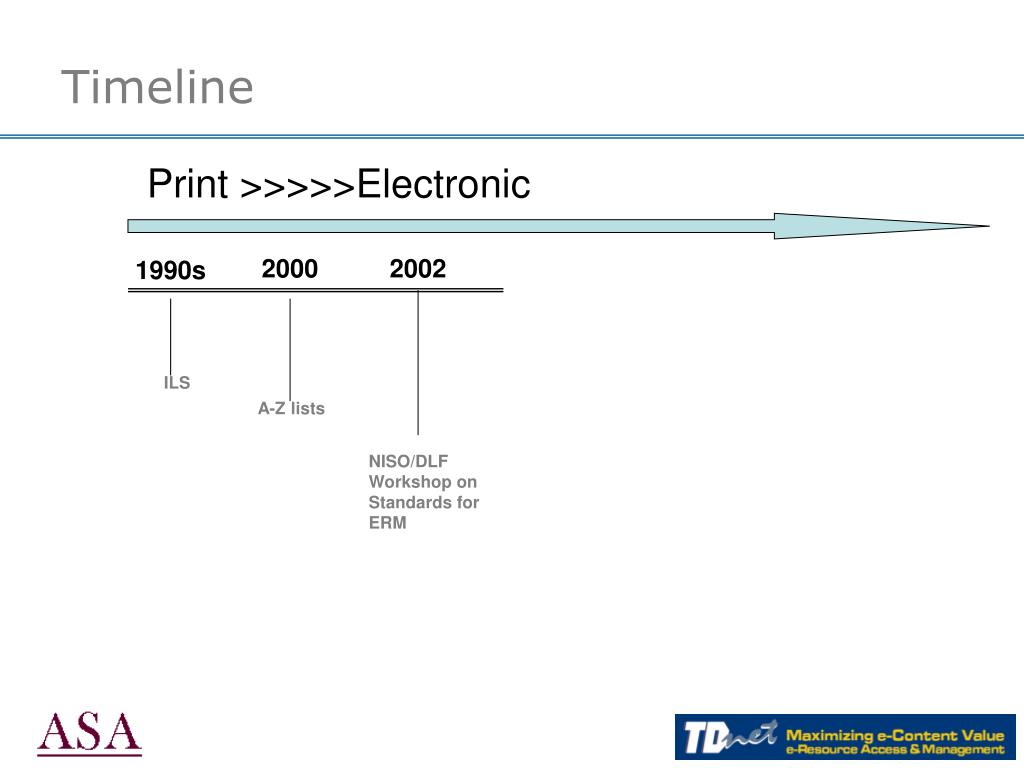 Timeline

Print >>>>>Electronic

1990s

2000

2002

ILS

A-Z lists

NISO/DLF Workshop on Standards for ERM

ASA

TDnet Maximizing e-Content Value e-Resource Access & Management